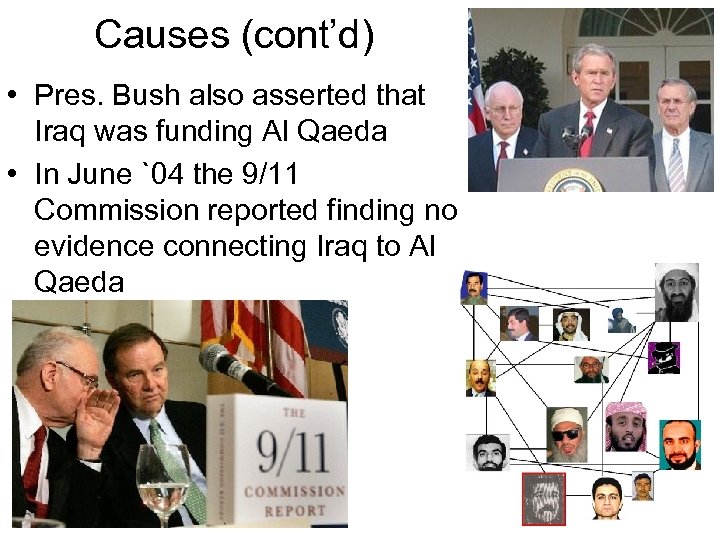 Causes (cont'd)

• Pres. Bush also asserted that Iraq was funding Al Qaeda

• In June `04 the 9/11 Commission reported finding no evidence connecting Iraq to Al Qaeda

THE 9/11 COMMISSION REPORT